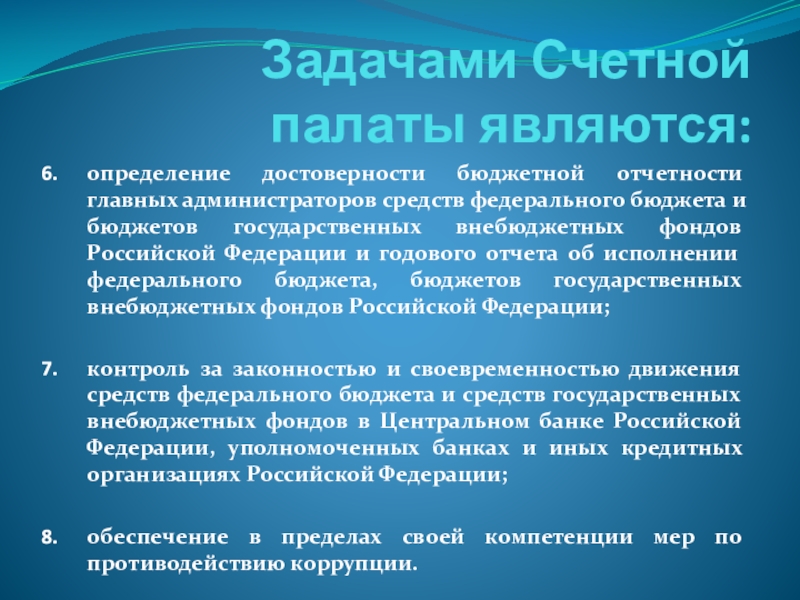 Задачами Счетной палаты являются:

6. определение достоверности бюджетной отчетности главных администраторов средств федерального бюджета и бюджетов государственных внебюджетных фондов Российской Федерации и годового отчета об исполнении федерального бюджета, бюджетов государственных внебюджетных фондов Российской Федерации;

7. контроль за законностью и своевременностью движения средств федерального бюджета и средств государственных внебюджетных фондов в Центральном банке Российской Федерации, уполномоченных банках и иных кредитных организациях Российской Федерации;

8. обеспечение в пределах своей компетенции мер по противодействию коррупции.